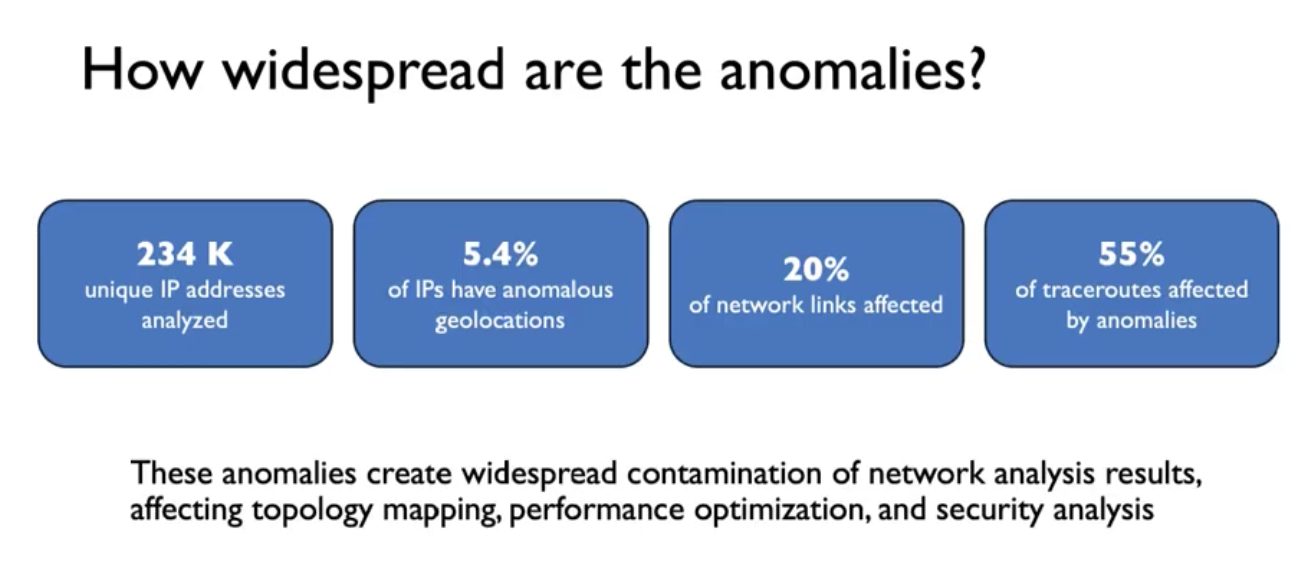 How widespread are the anomalies?

234 K
unique IP addresses analyzed

5.4%
of IPs have anomalous geolocations

20%
of network links affected

55%
of traceroutes affected by anomalies

These anomalies create widespread contamination of network analysis results, affecting topology mapping, performance optimization, and security analysis